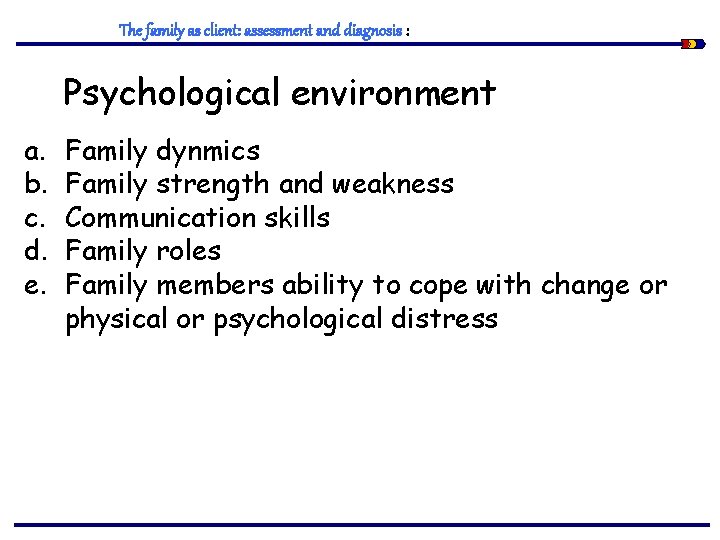 The family as client: assessment and diagnosis :

Psychological environment

a. Family dynmics
b. Family strength and weakness
c. Communication skills
d. Family roles
e. Family members ability to cope with change or physical or psychological distress